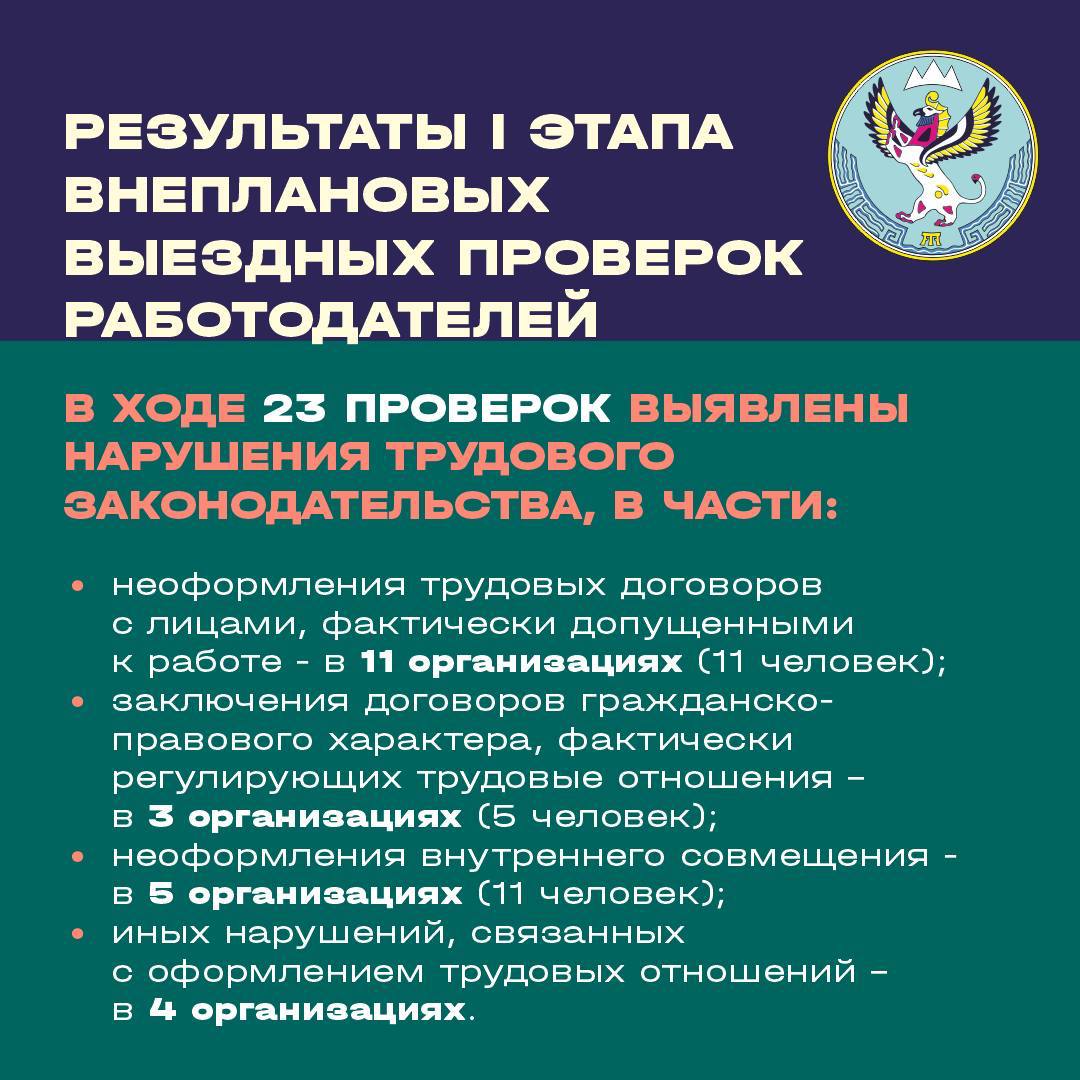 РЕЗУЛЬТАТЫ I ЭТАПА ВНЕПЛАНОВЫХ ВЫЕЗДНЫХ ПРОВЕРОК РАБОТОДАТЕЛЕЙ

В ХОДЕ 23 ПРОВЕРОК ВЫЯВЛЕНЫ НАРУШЕНИЯ ТРУДОВОГО ЗАКОНОДАТЕЛЬСТВА, В ЧАСТИ:

• неоформления трудовых договоров с лицами, фактически допущенными к работе - в 11 организациях (11 человек);
• заключения договоров гражданско-правового характера, фактически регулирующих трудовые отношения – в 3 организациях (5 человек);
• неоформления внутреннего совмещения - в 5 организациях (11 человек);
• иных нарушений, связанных с оформлением трудовых отношений – в 4 организациях.